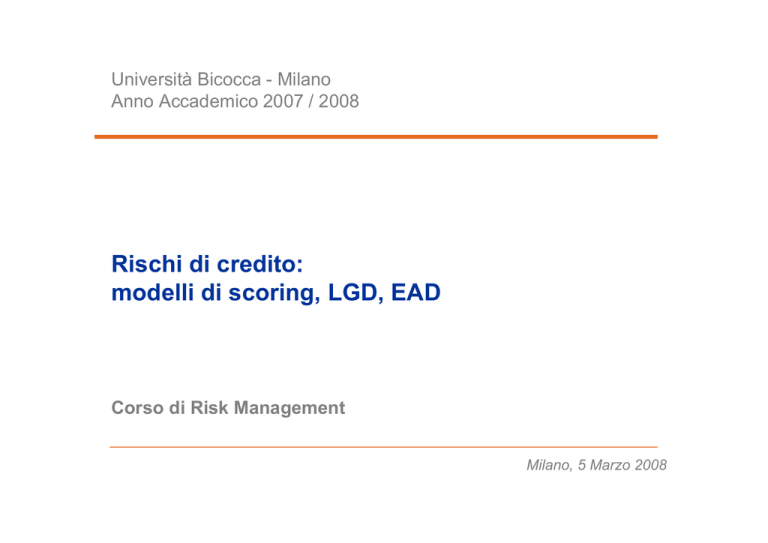 Università Bicocca - Milano
Anno Accademico 2007 / 2008

Rischi di credito:
modelli di scoring, LGD, EAD

Corso di Risk Management

Milano, 5 Marzo 2008